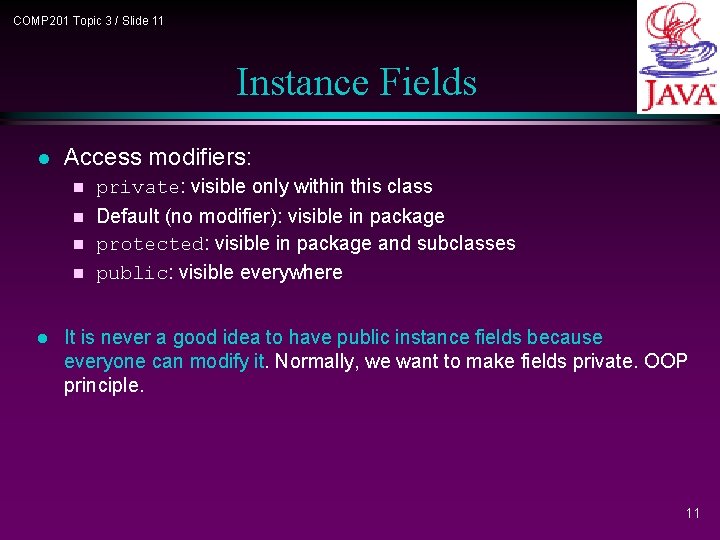 COMP201 Topic 3 / Slide 11

JAVA

Instance Fields

- Access modifiers:
  - private: visible only within this class
  - Default (no modifier): visible in package
  - protected: visible in package and subclasses
  - public: visible everywhere

- It is never a good idea to have public instance fields because everyone can modify it. Normally, we want to make fields private. OOP principle.

11